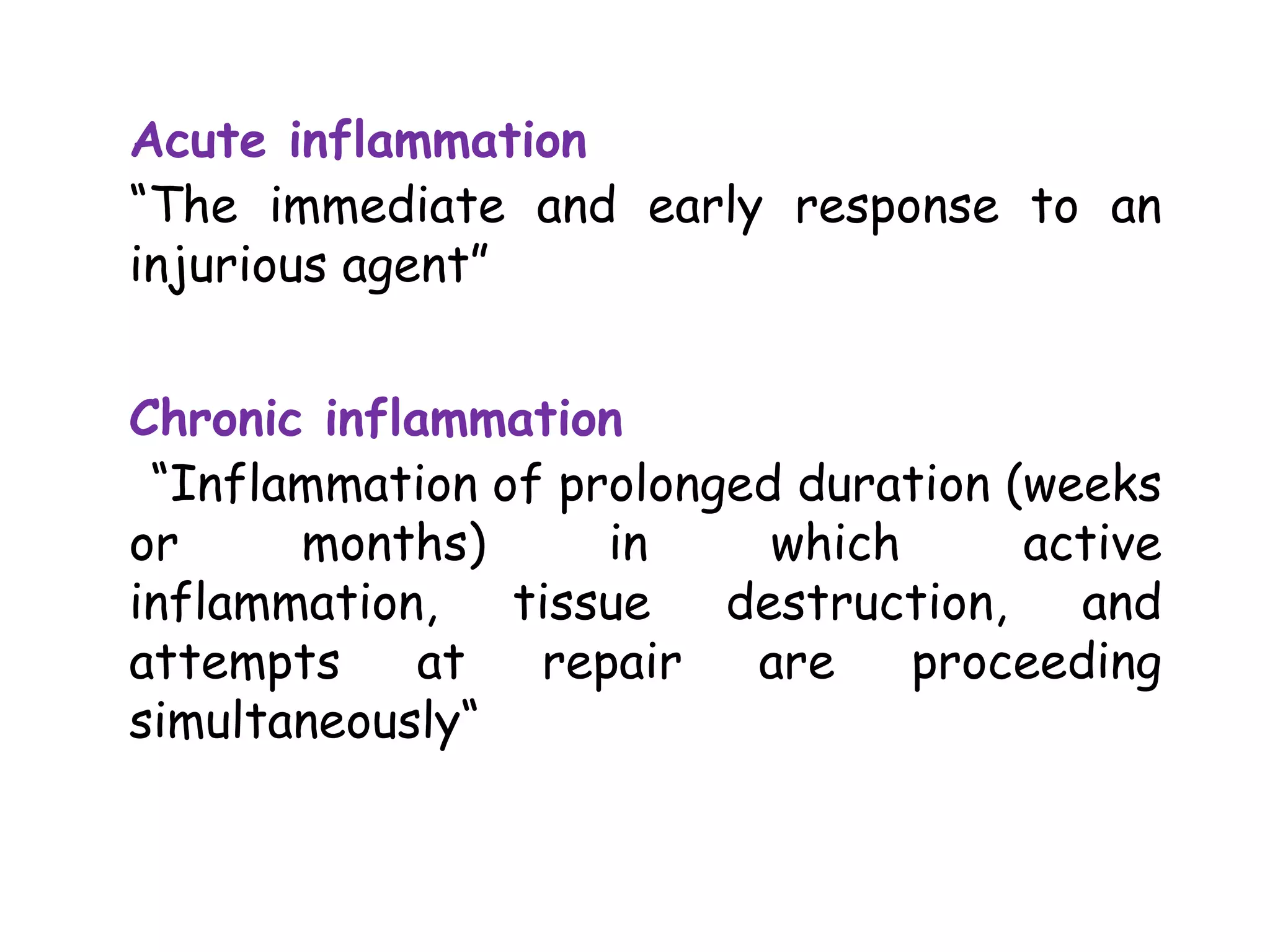 Acute inflammation
“The immediate and early response to an injurious agent”

Chronic inflammation
“Inflammation of prolonged duration (weeks or months) in which active inflammation, tissue destruction, and attempts at repair are proceeding simultaneously“